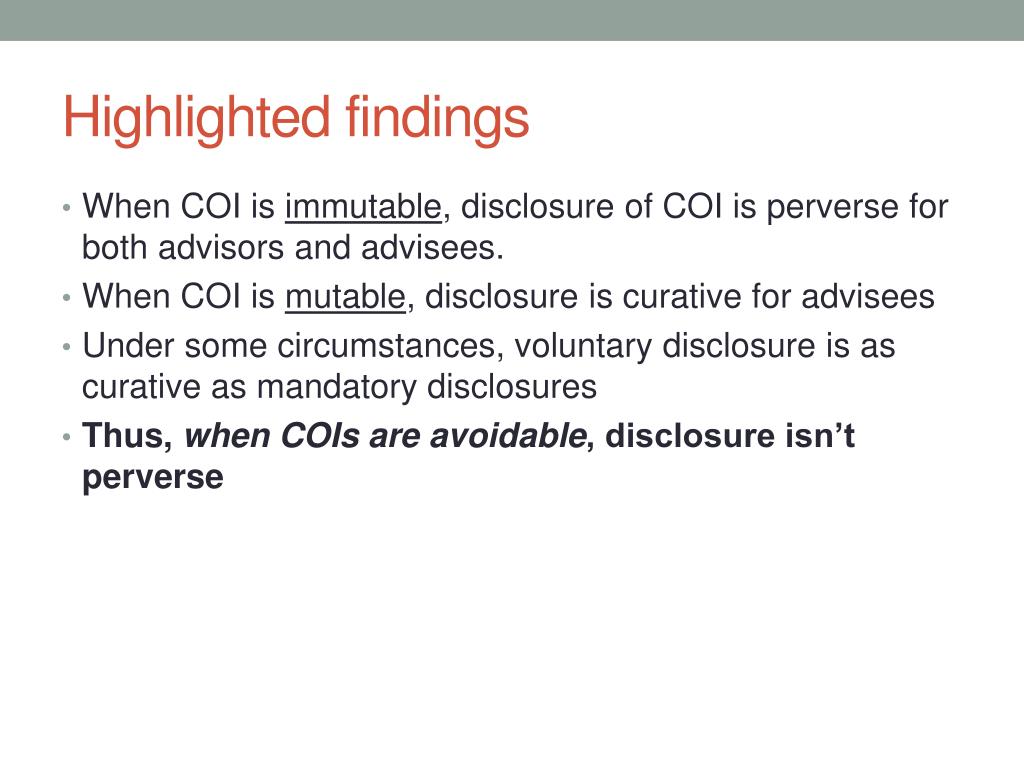 Highlighted findings

• When COI is immutable, disclosure of COI is perverse for both advisors and advisees.
• When COI is mutable, disclosure is curative for advisees
• Under some circumstances, voluntary disclosure is as curative as mandatory disclosures
• Thus, when COIs are avoidable, disclosure isn't perverse